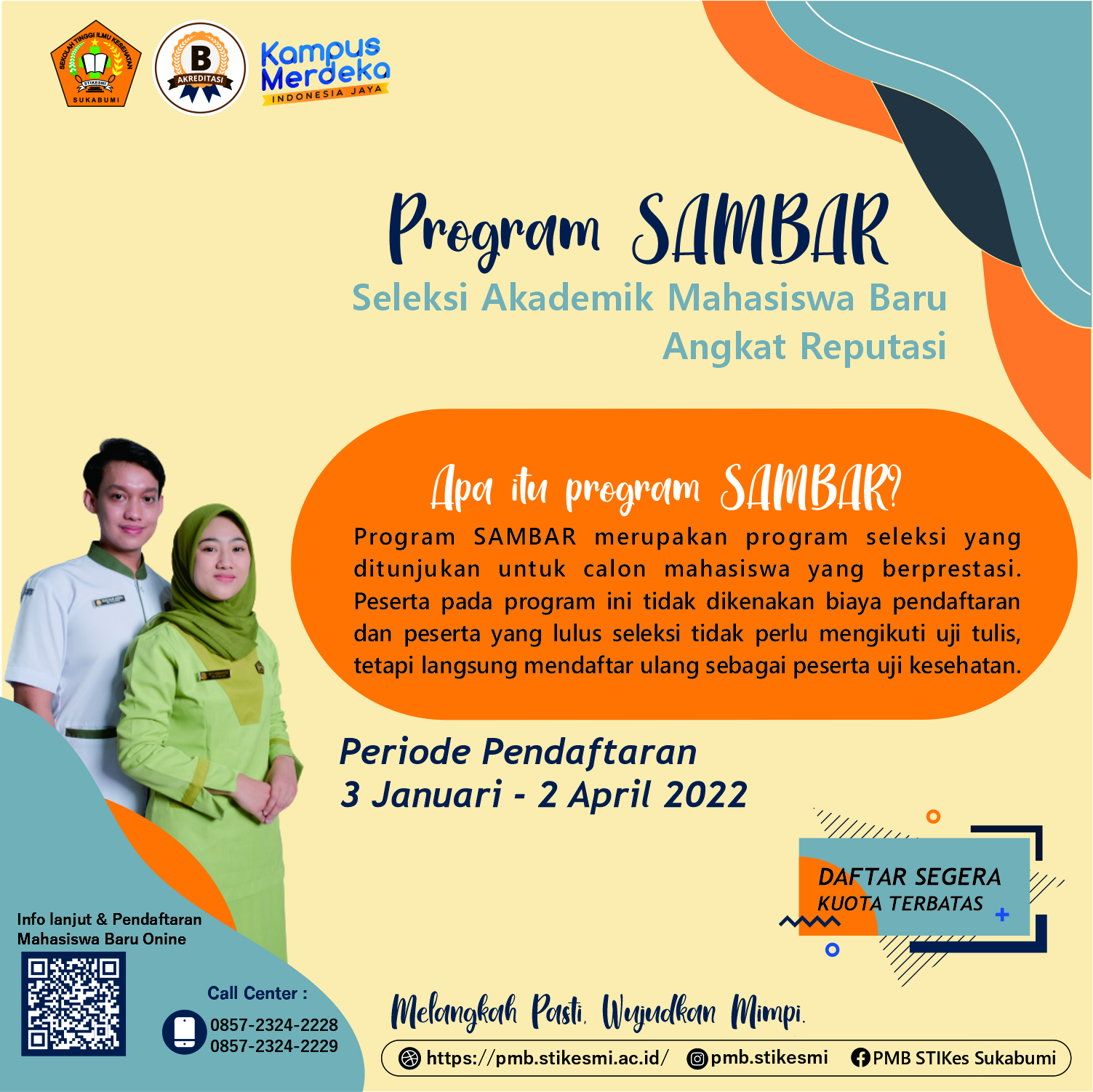 SEKOLAH TINGGI ILMU KESEHATAN
STIKESMI
SUKABUMI

B
AKREDITASI

Kampus Merdeka
INDONESIA JAYA

Program SAMBAR
Seleksi Akademik Mahasiswa Baru
Angkat Reputasi

Apa itu program SAMBAR?
Program SAMBAR merupakan program seleksi yang ditunjukan untuk calon mahasiswa yang berprestasi. Peserta pada program ini tidak dikenakan biaya pendaftaran dan peserta yang lulus seleksi tidak perlu mengikuti uji tulis, tetapi langsung mendaftar ulang sebagai peserta uji kesehatan.

Periode Pendaftaran
3 Januari - 2 April 2022

DAFTAR SEGERA
KUOTA TERBATAS

Info lanjut & Pendaftaran
Mahasiswa Baru Onine

Call Center :
0857-2324-2228
0857-2324-2229

Melangkah Pasti, Wujudkan Mimpi.

https://pmb.stikesmi.ac.id/ pmb.stikesmi PMB STIKes Sukabumi